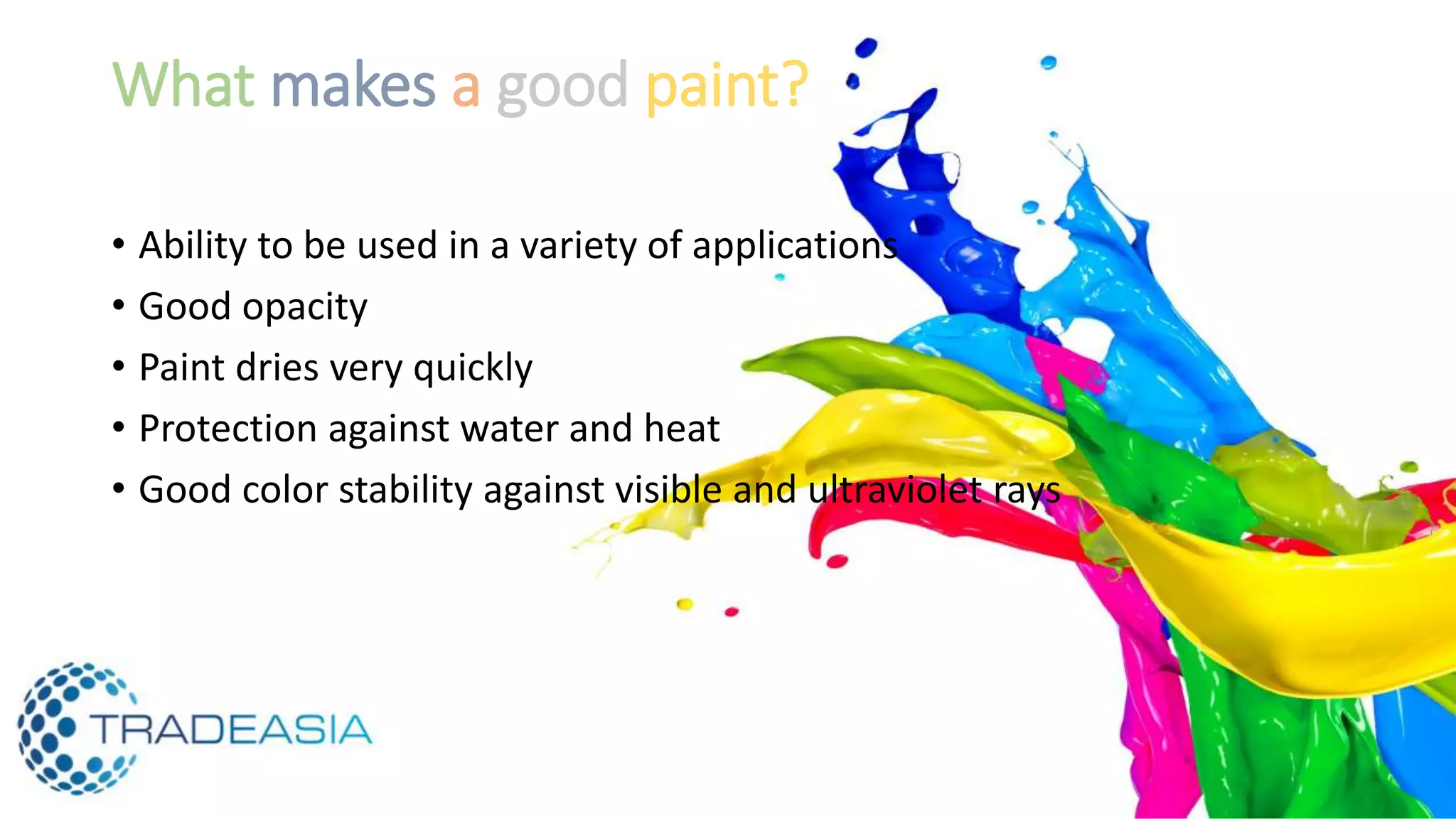 What makes a good paint?

• Ability to be used in a variety of applications
• Good opacity
• Paint dries very quickly
• Protection against water and heat
• Good color stability against visible and ultraviolet rays

TRADEASIA